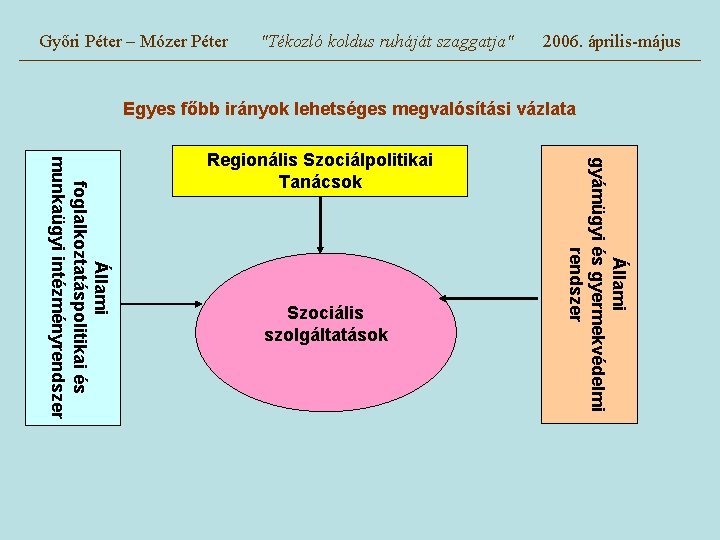 Győri Péter – Mózer Péter "Tékozló koldus ruháját szaggatja" 2006. április-május

Egyes főbb irányok lehetséges megvalósítási vázlata

Állami foglalkoztatáspolitikai és munkaügyi intézményrendszer

Regionális Szociálpolitikai Tanácsok

Szociális szolgáltatások

Állami gyámügyi és gyermekvédelmi rendszer